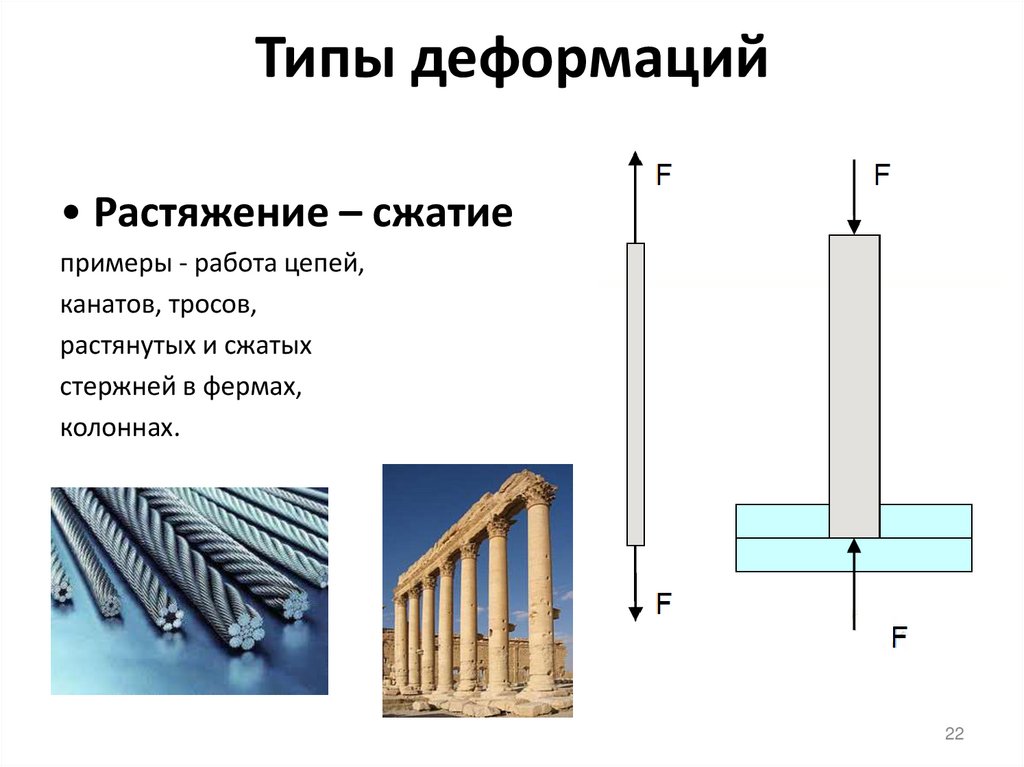 Типы деформаций

• Растяжение – сжатие

примеры - работа цепей, канатов, тросов, растянутых и сжатых стержней в фермах, колоннах.

F

F

F

F

22